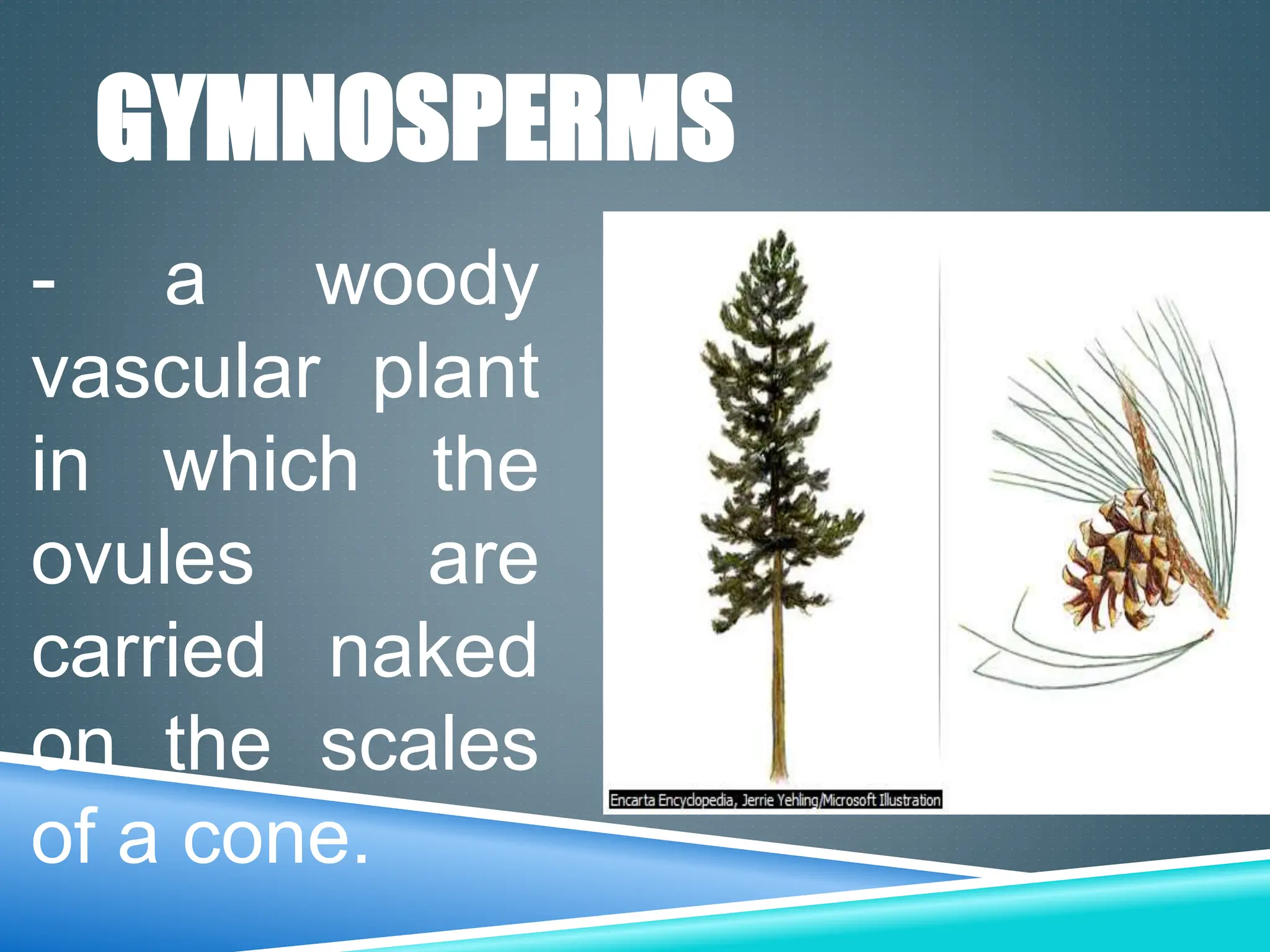 GYMNOSPERMS

- a woody vascular plant in which the ovules are carried naked on the scales of a cone.

Encarta Encyclopedia, Jerrie Yehling/Microsoft Illustration